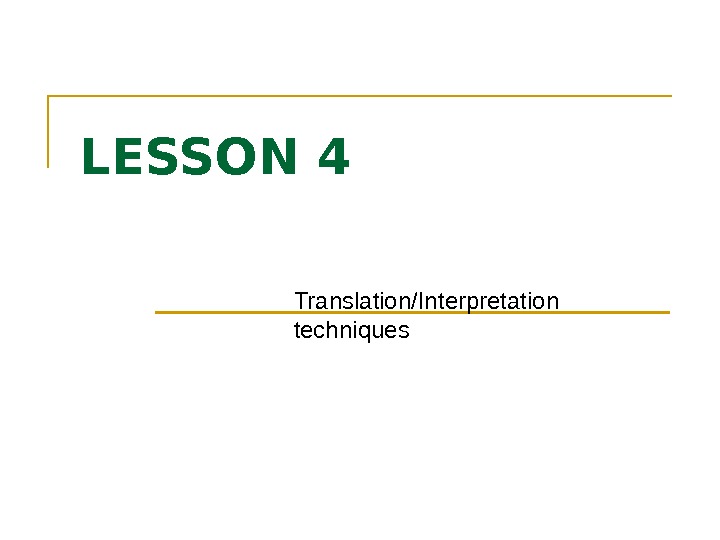 LESSON 4

Translation/Interpretation techniques